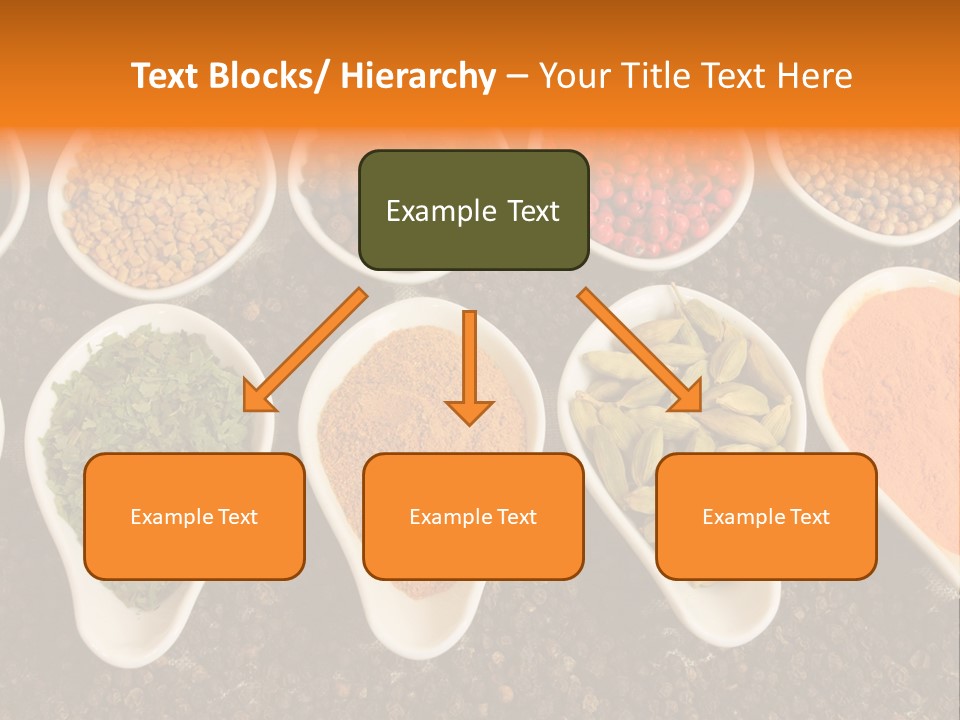 Text Blocks/ Hierarchy – Your Title Text Here

Example Text

Example Text

Example Text

Example Text